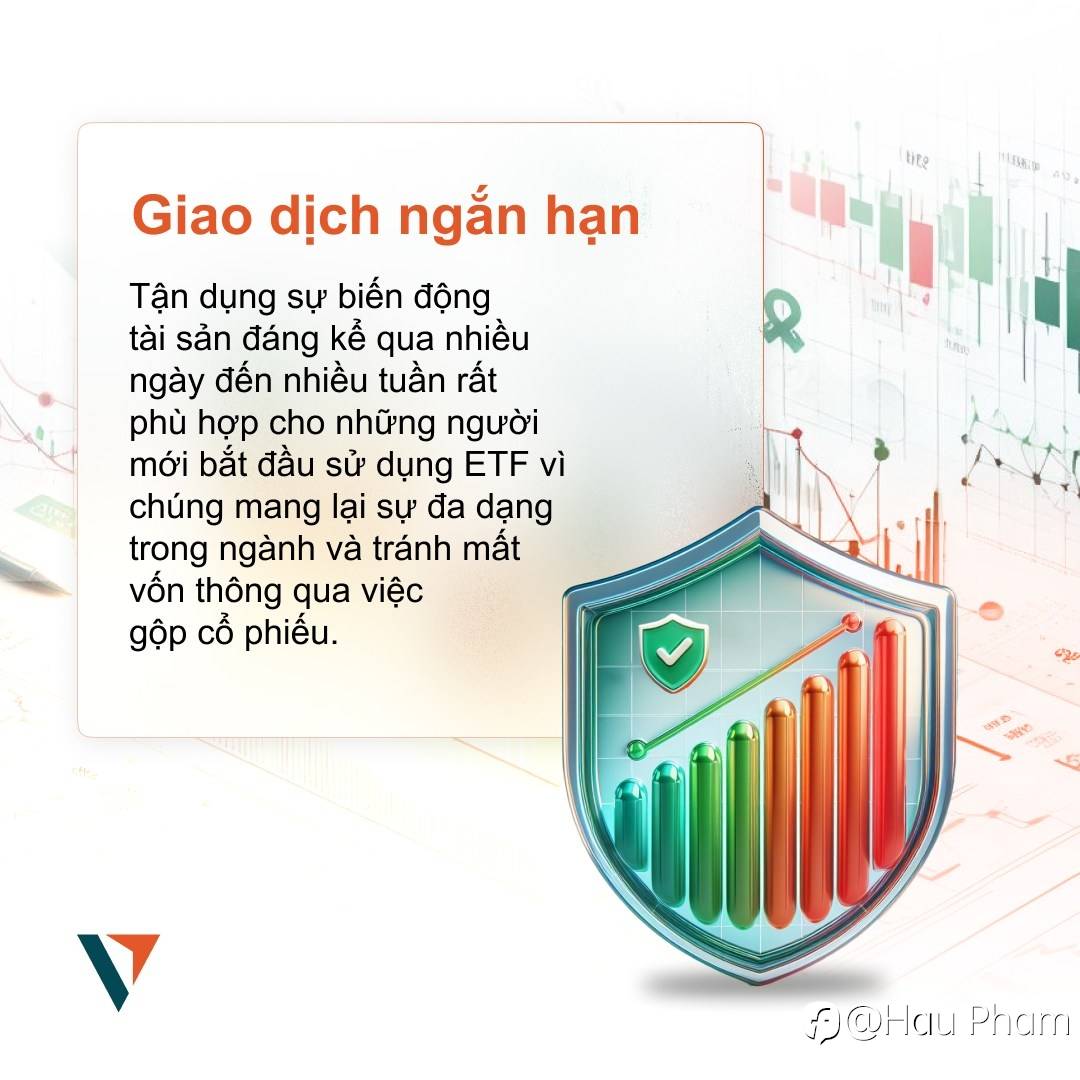 Giao dịch ngắn hạn

Tận dụng sự biến động tài sản đáng kể qua nhiều ngày đến nhiều tuần rất phù hợp cho những người mới bắt đầu sử dụng ETF vì chúng mang lại sự đa dạng trong ngành và tránh mất vốn thông qua việc gộp cổ phiếu.

@Hau Pham